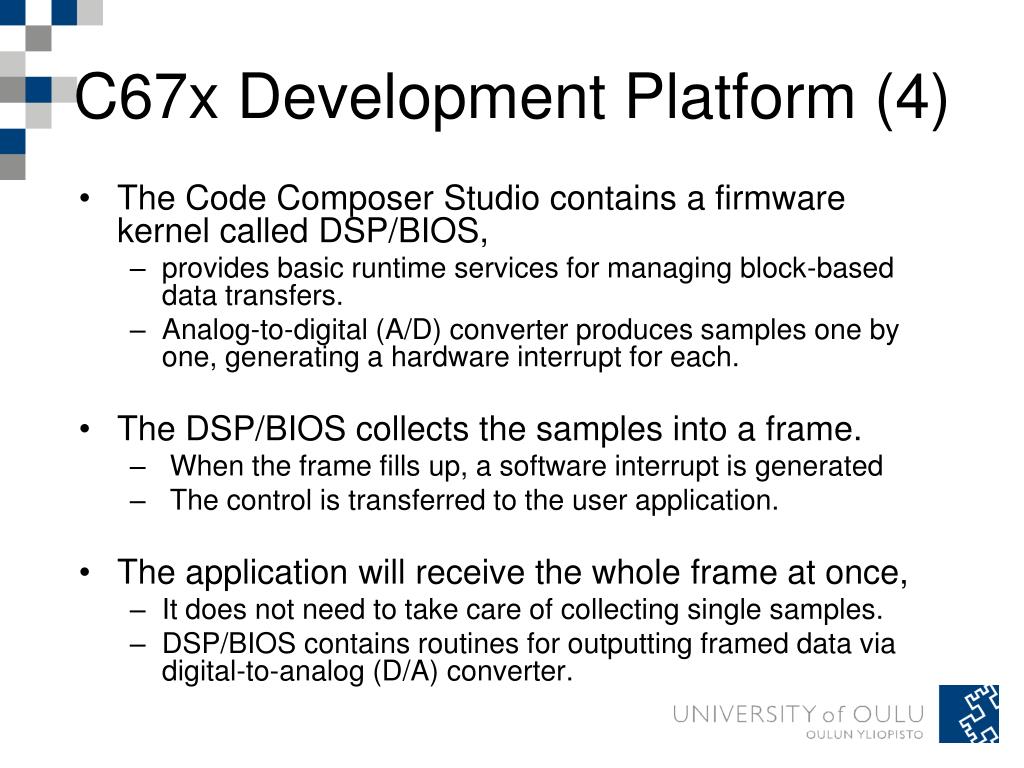 C67x Development Platform (4)

• The Code Composer Studio contains a firmware kernel called DSP/BIOS,
– provides basic runtime services for managing block-based data transfers.
– Analog-to-digital (A/D) converter produces samples one by one, generating a hardware interrupt for each.

• The DSP/BIOS collects the samples into a frame.
– When the frame fills up, a software interrupt is generated
– The control is transferred to the user application.

• The application will receive the whole frame at once,
– It does not need to take care of collecting single samples.
– DSP/BIOS contains routines for outputting framed data via digital-to-analog (D/A) converter.

UNIVERSITY of OULU
OULUN YLIOPISTO